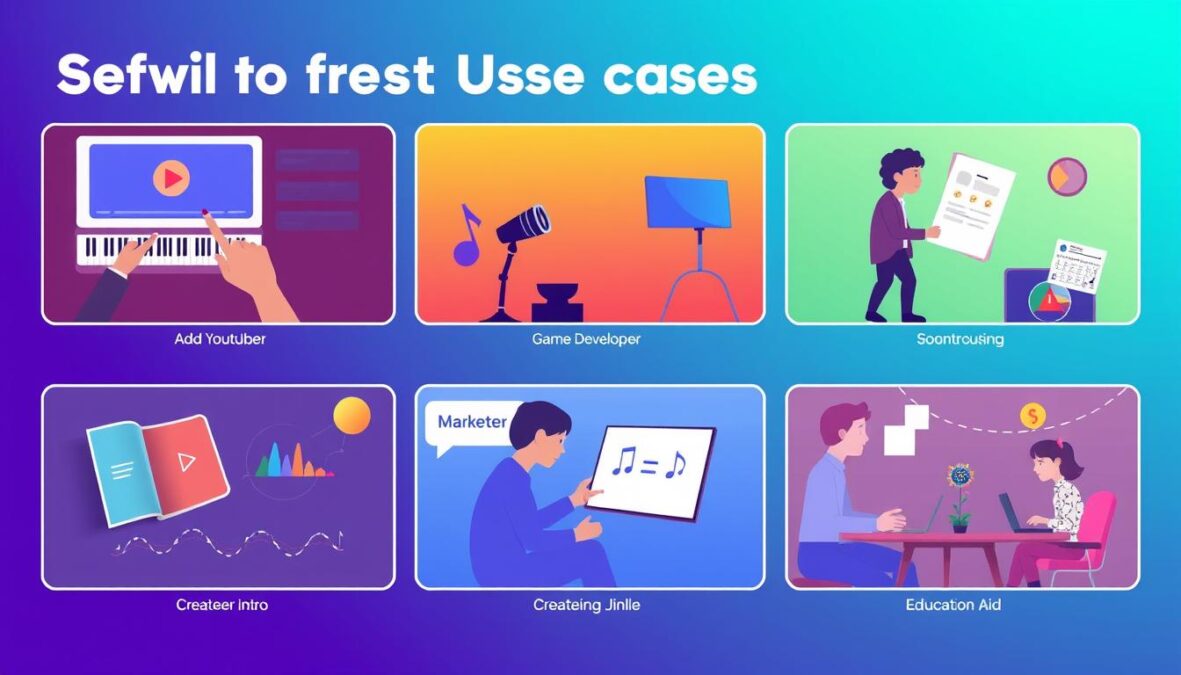 Sefwil to frest Usse cases

Add Youtuber

Game Developer

Soontrousing

Marketer

Createer intro

Createing Jinlle

Education Aid